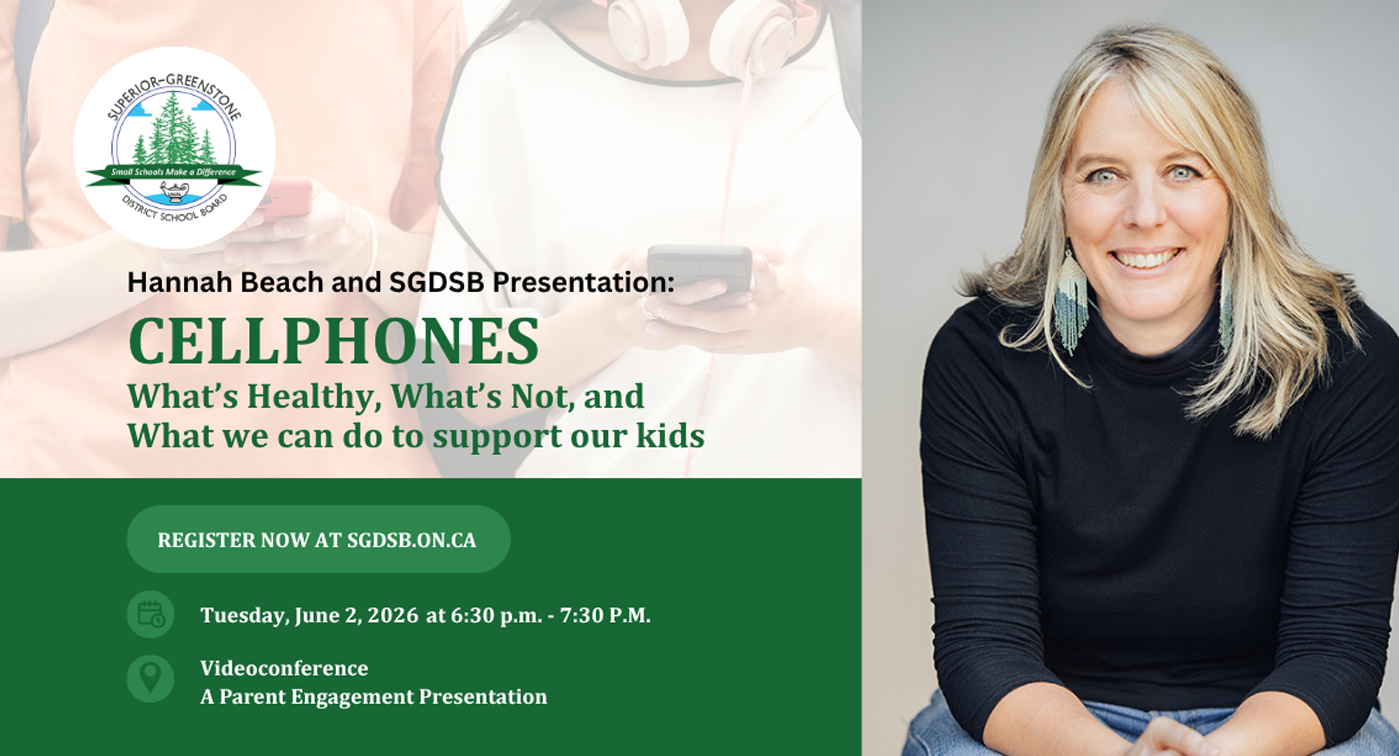 SUPERIOR-GREENSTONE
Small Schools Make a Difference
DISTRICT SCHOOL BOARD

Hannah Beach and SGDSB Presentation:

CELLPHONES

What's Healthy, What's Not, and
What we can do to support our kids

REGISTER NOW AT SGDSB.ON.CA

Tuesday, June 2, 2026 at 6:30 p.m. - 7:30 P.M.

Videoconference
A Parent Engagement Presentation